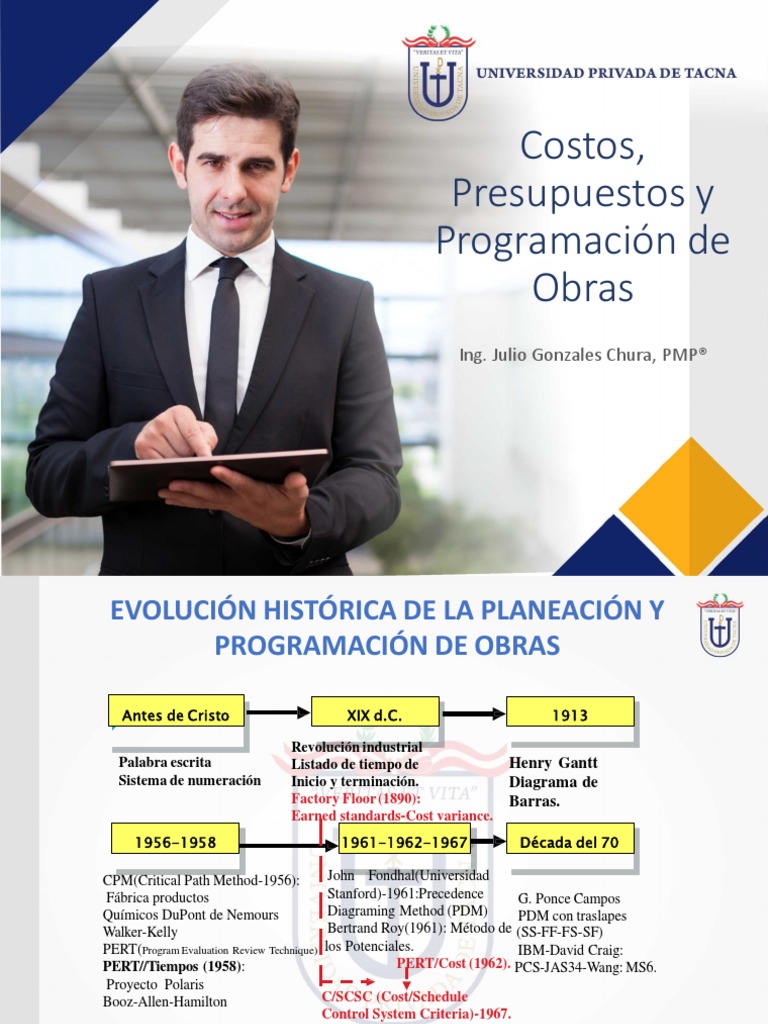 "VERITAS ET VITA"
UNIVERSIDAD PRIVADA DE TACNA

Costos, Presupuestos y Programación de Obras

Ing. Julio Gonzales Chura, PMP®

EVOLUCIÓN HISTÓRICA DE LA PLANEACIÓN Y PROGRAMACIÓN DE OBRAS

Antes de Cristo

Palabra escrita
Sistema de numeración

XIX d.C.

Revolución industrial
Listado de tiempo de Inicio y terminación.
Factory Floor (1890):
Earned standards-Cost variance.

1913

Henry Gantt
Diagrama de Barras.

1956-1958

CPM(Critical Path Method-1956): Fábrica productos Químicos DuPont de Nemours Walker-Kelly
PERT(Program Evaluation Review Technique)
PERT//Tiempos (1958):
Proyecto Polaris
Booz-Allen-Hamilton

1961-1962-1967

John Fondhal(Universidad Stanford)-1961:Precedence Diagraming Method (PDM)
Bertrand Roy(1961): Método de los Potenciales.
PERT/Cost (1962).
C/SCSC (Cost/Schedule Control System Criteria)-1967.

Década del 70

G. Ponce Campos
PDM con traslapes (SS-FF-FS-SF)
IBM-David Craig:
PCS-JAS34-Wang: MS6.